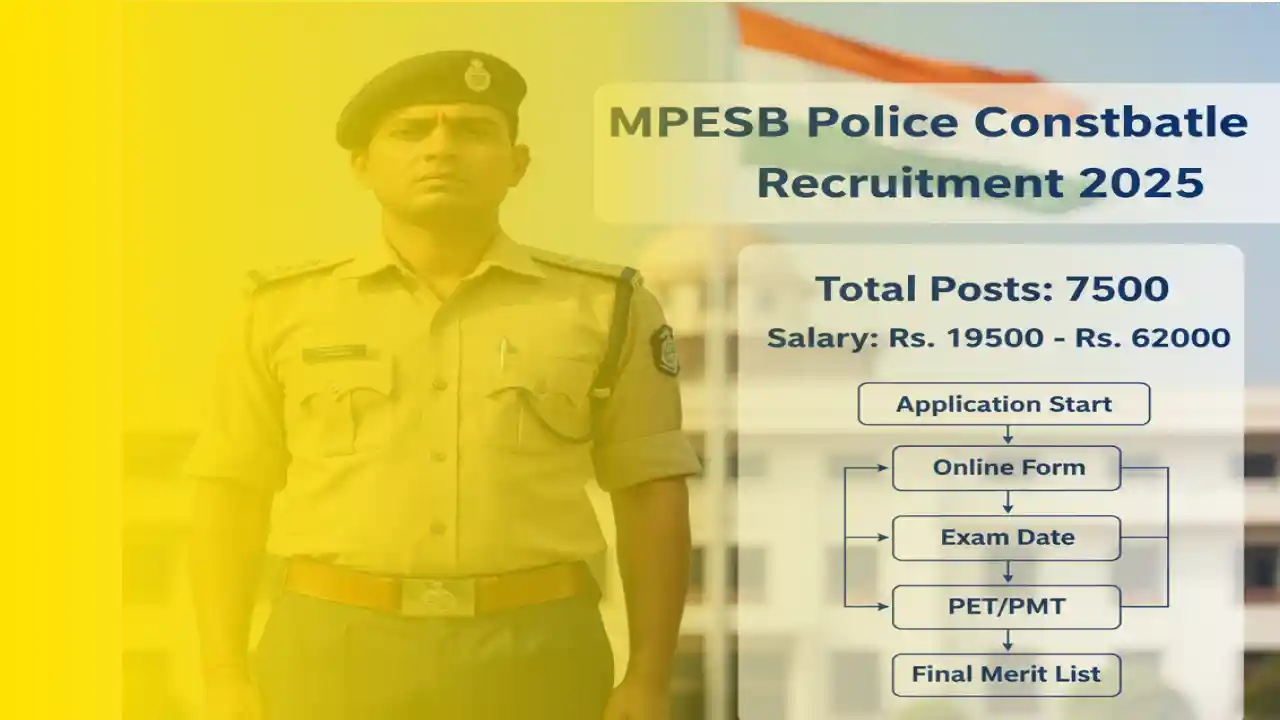 MPESB Police Constbatle Recruitment 2025

Total Posts: 7500

Salary: Rs. 19500 - Rs. 62000

Application Start

Online Form

Exam Date

PET/PMT

Final Merit List